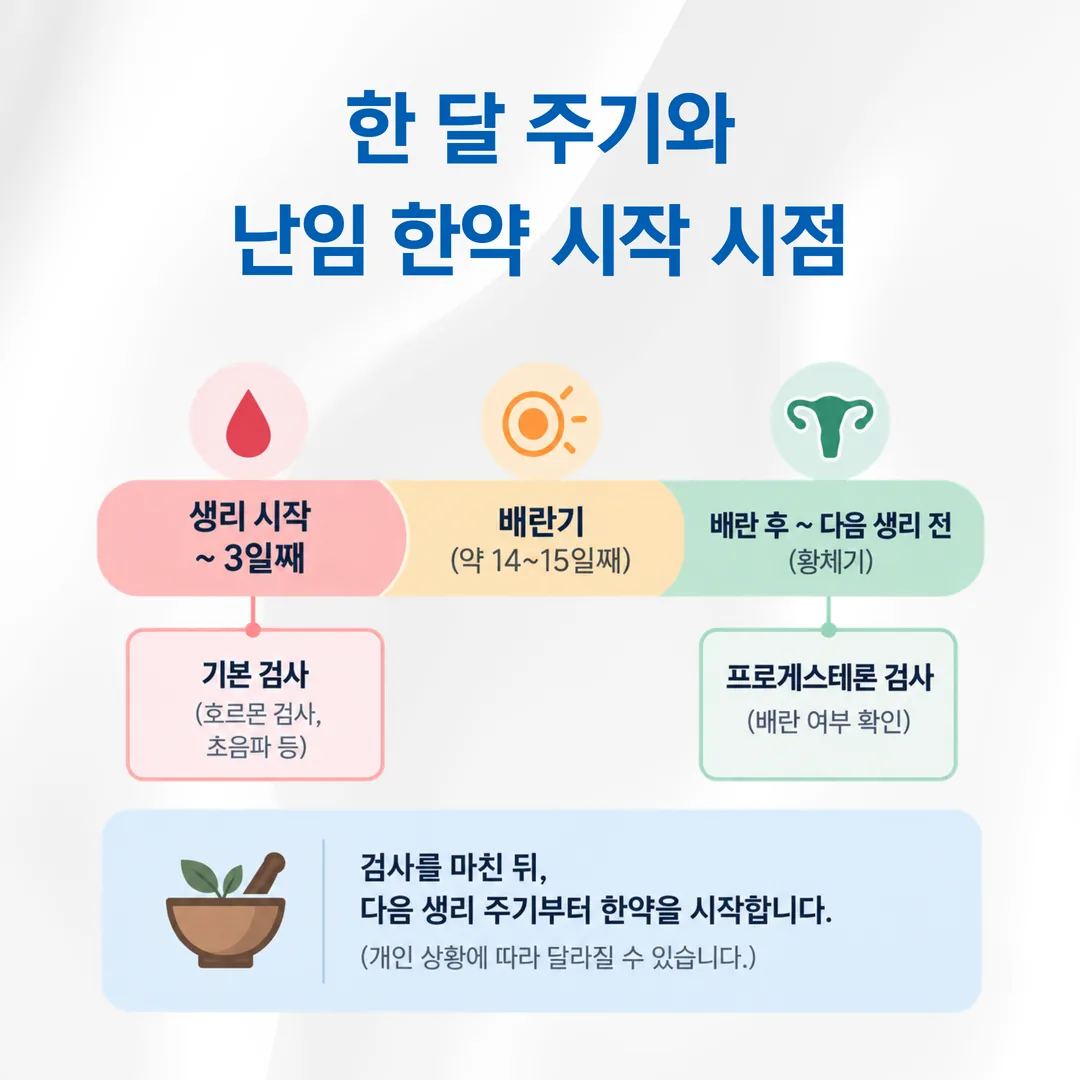 한 달 주기와
난임 한약 시작 시점

생리 시작
~ 3일째

배란기
(약 14~15일째)

배란 후 ~ 다음 생리 전
(황체기)

기본 검사
(호르몬 검사, 초음파 등)

프로게스테론 검사
(배란 여부 확인)

검사를 마친 뒤,
다음 생리 주기부터 한약을 시작합니다.
(개인 상황에 따라 달라질 수 있습니다.)